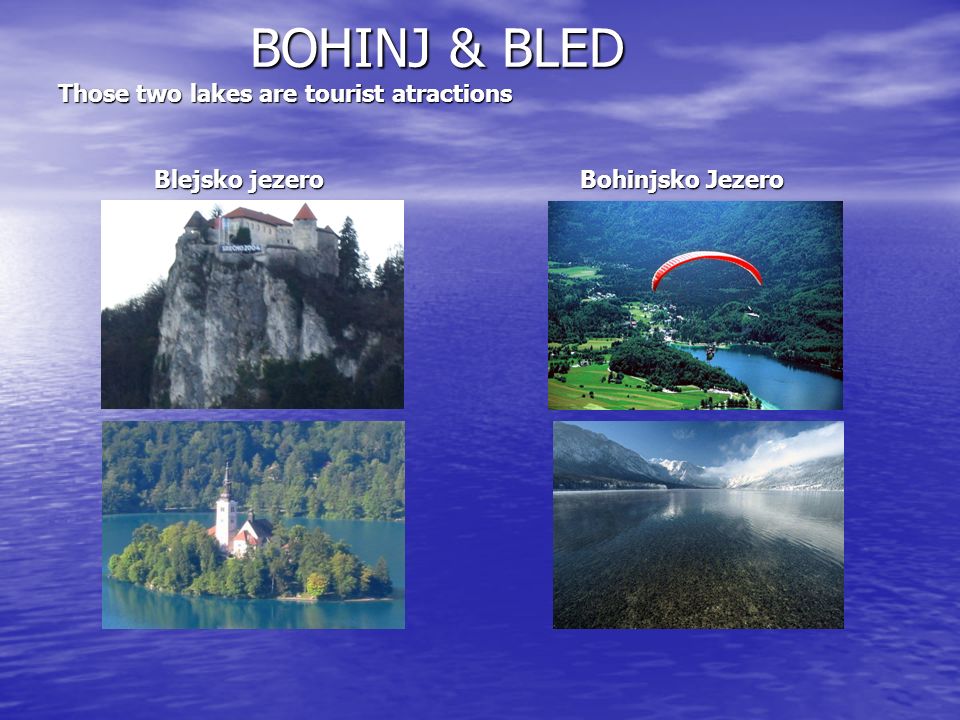 BOHINJ & BLED

Those two lakes are tourist atractions

Blejsko jezero

Bohinjsko Jezero